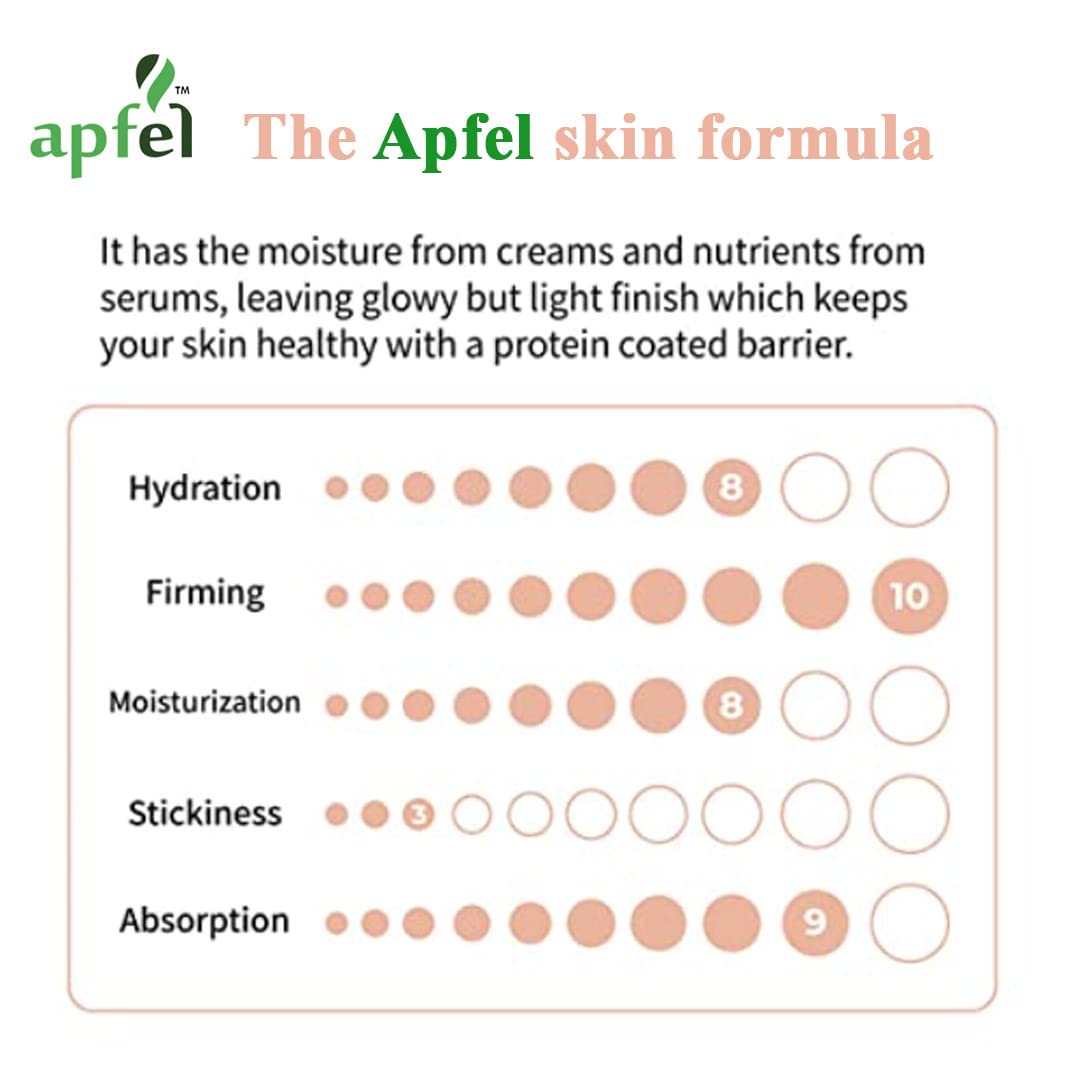 apfel™ The Apfel skin formula

It has the moisture from creams and nutrients from serums, leaving glowy but light finish which keeps your skin healthy with a protein coated barrier.

Hydration 8
Firming 10
Moisturization 8
Stickiness 3
Absorption 9